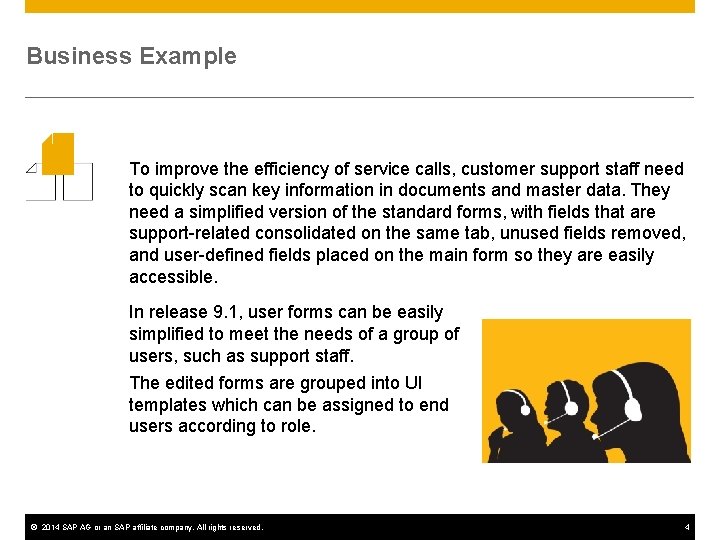 Business Example

To improve the efficiency of service calls, customer support staff need to quickly scan key information in documents and master data. They need a simplified version of the standard forms, with fields that are support-related consolidated on the same tab, unused fields removed, and user-defined fields placed on the main form so they are easily accessible.

In release 9.1, user forms can be easily simplified to meet the needs of a group of users, such as support staff.

The edited forms are grouped into UI templates which can be assigned to end users according to role.

© 2014 SAP AG or an SAP affiliate company. All rights reserved.

4